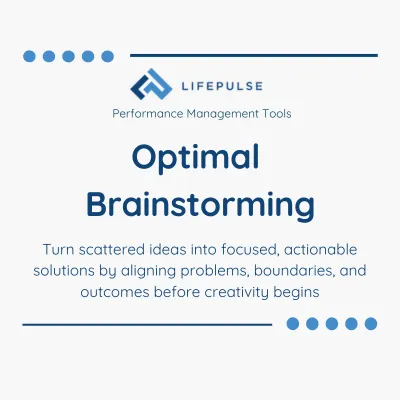 LIFEPULSE

Performance Management Tools

Optimal Brainstorming

Turn scattered ideas into focused, actionable solutions by aligning problems, boundaries, and outcomes before creativity begins